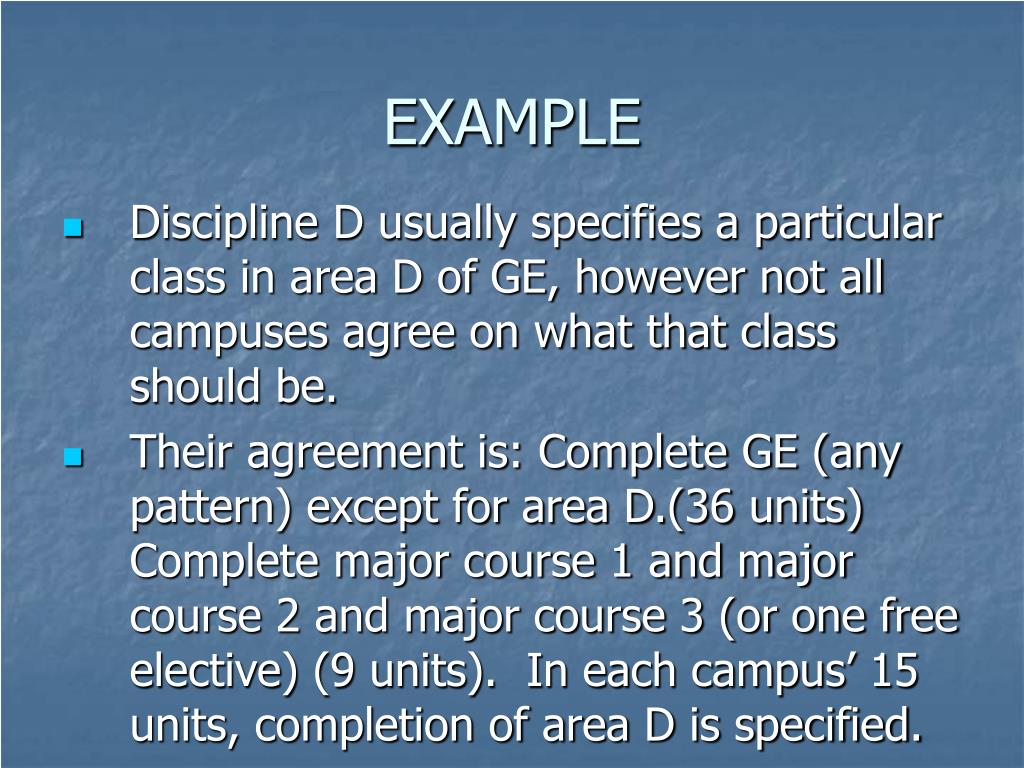 EXAMPLE

Discipline D usually specifies a particular class in area D of GE, however not all campuses agree on what that class should be.

Their agreement is: Complete GE (any pattern) except for area D.(36 units) Complete major course 1 and major course 2 and major course 3 (or one free elective) (9 units).  In each campus’ 15 units, completion of area D is specified.